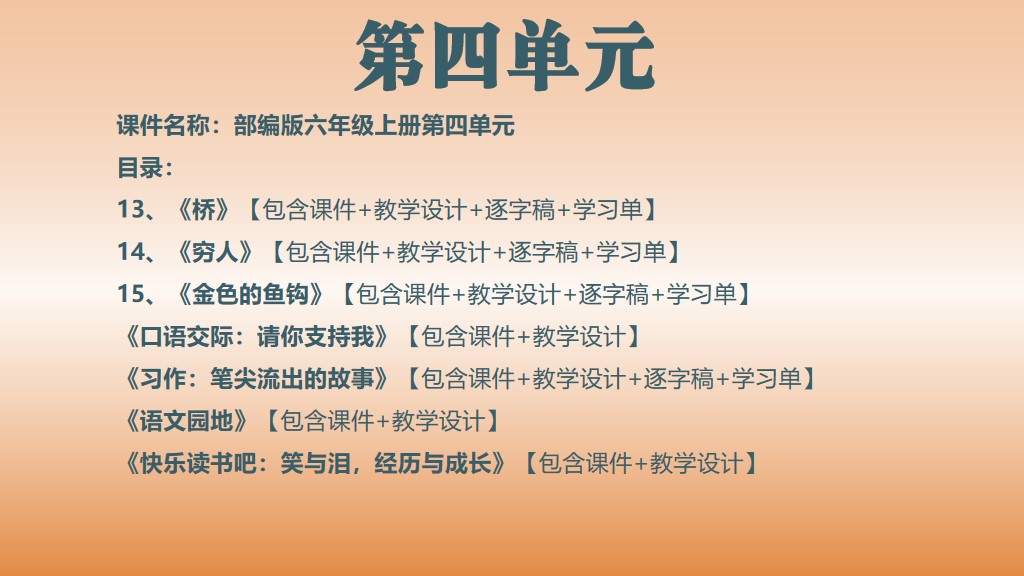 第四单元

课件名称：部编版六年级上册第四单元

目录：

13、《桥》【包含课件+教学设计+逐字稿+学习单】

14、《穷人》【包含课件+教学设计+逐字稿+学习单】

15、《金色的鱼钩》【包含课件+教学设计+逐字稿+学习单】

《口语交际：请你支持我》【包含课件+教学设计】

《习作：笔尖流出的故事》【包含课件+教学设计+逐字稿+学习单】

《语文园地》【包含课件+教学设计】

《快乐读书吧：笑与泪，经历与成长》【包含课件+教学设计】